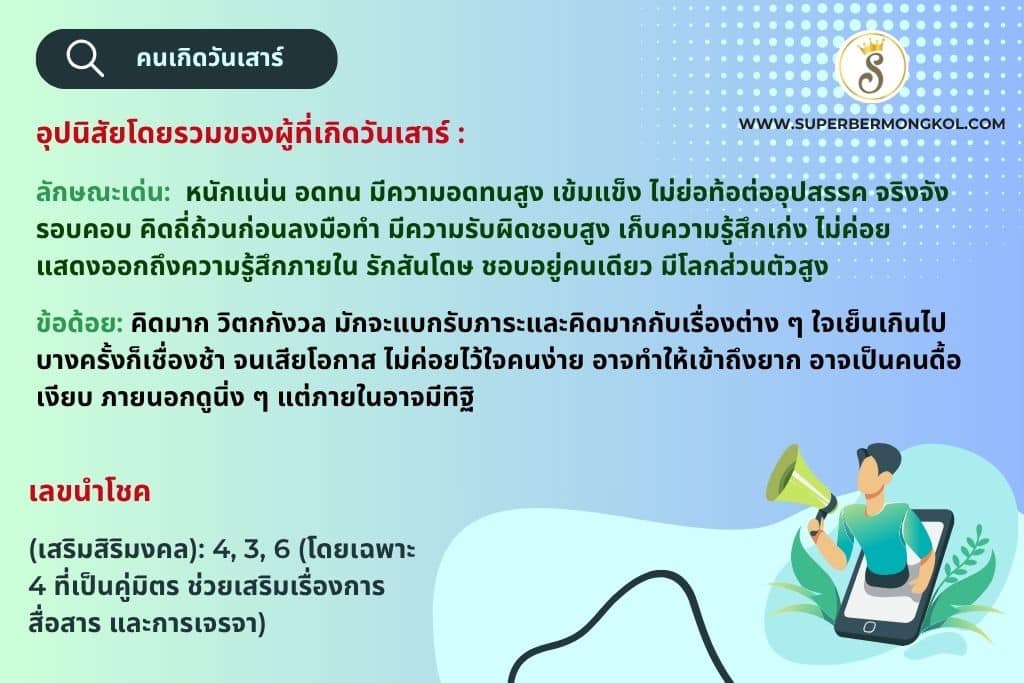 คนเกิดวันเสาร์

S

WWW.SUPERBERMONGKOL.COM

อุปนิสัยโดยรวมของผู้ที่เกิดวันเสาร์ :

ลักษณะเด่น: หนักแน่น อดทน มีความอดทนสูง เข้มแข็ง ไม่ย่อท้อต่ออุปสรรค จริงจัง รอบคอบ คิดถี่ถ้วนก่อนลงมือทำ มีความรับผิดชอบสูง เก็บความรู้สึกเก่ง ไม่ค่อยแสดงออกถึงความรู้สึกภายใน รักสันโดษ ชอบอยู่คนเดียว มีโลกส่วนตัวสูง

ข้อด้อย: คิดมาก วิตกกังวล มักจะแบกรับภาระและคิดมากกับเรื่องต่าง ๆ ใจเย็นเกินไป บางครั้งก็เชื่องช้า จนเสียโอกาส ไม่ค่อยไว้ใจคนง่าย อาจทำให้เข้าถึงยาก อาจเป็นคนดื้อเงียบ ภายนอกดูนิ่ง ๆ แต่ภายในอาจมีทิฐิ

เลขนำโชค

(เสริมสิริมงคล): 4, 3, 6 (โดยเฉพาะ 4 ที่เป็นคู่มิตร ช่วยเสริมเรื่องการสื่อสาร และการเจรจา)